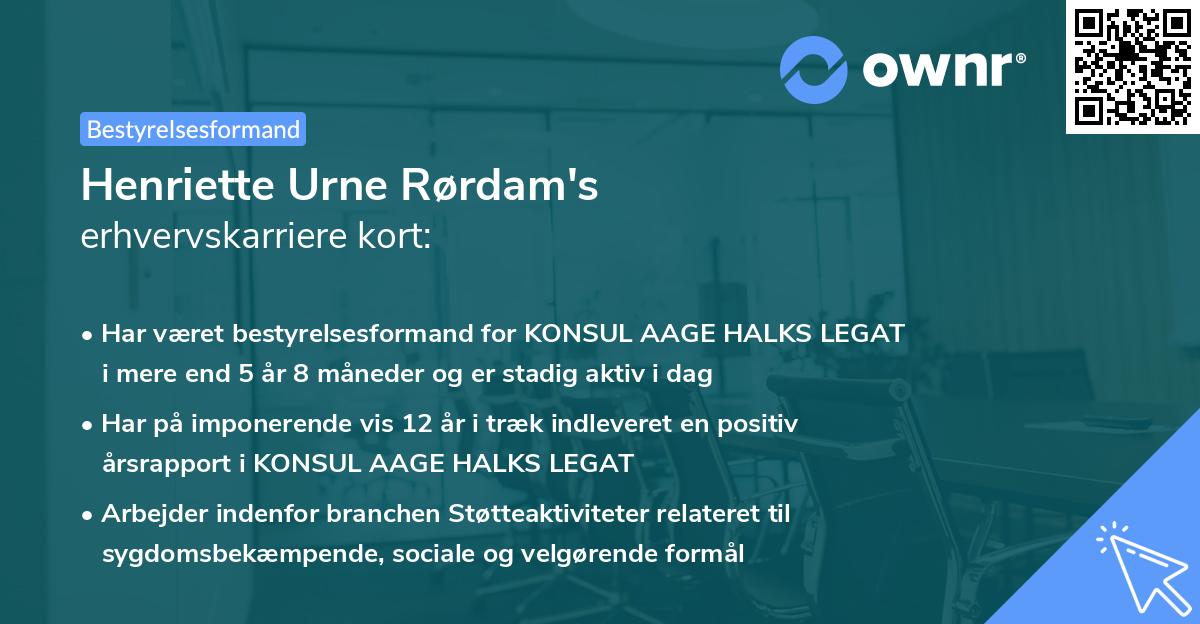 ownr®

Bestyrelsesformand

Henriette Urne Rørdam's
erhvervskarriere kort:

• Har været bestyrelsesformand for KONSUL AAGE HALKS LEGAT i mere end 5 år 8 måneder og er stadig aktiv i dag

• Har på imponerende vis 12 år i træk indleveret en positiv årsrapport i KONSUL AAGE HALKS LEGAT

• Arbejder indenfor branchen Støtteaktiviteter relateret til sygdomsbekæmpende, sociale og velgørende formål